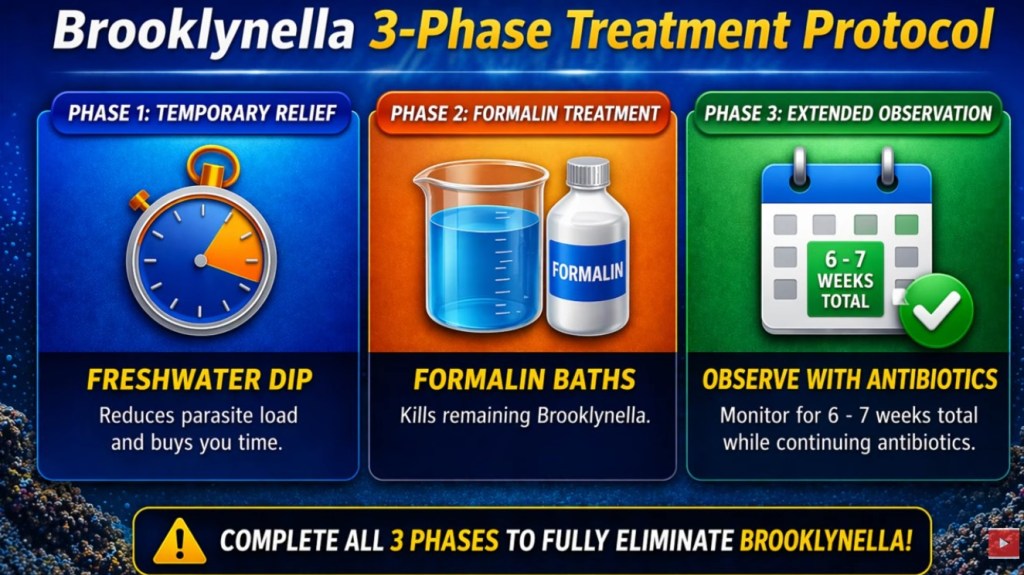 Brooklynella 3-Phase Treatment Protocol

PHASE 1: TEMPORARY RELIEF

FRESHWATER DIP
Reduces parasite load and buys you time.

PHASE 2: FORMALIN TREATMENT

FORMALIN

FORMALIN BATHS
Kills remaining Brooklynella.

PHASE 3: EXTENDED OBSERVATION

6 - 7 WEEKS TOTAL

OBSERVE WITH ANTIBIOTICS
Monitor for 6 - 7 weeks total while continuing antibiotics.

COMPLETE ALL 3 PHASES TO FULLY ELIMINATE BROOKLYNELLA!